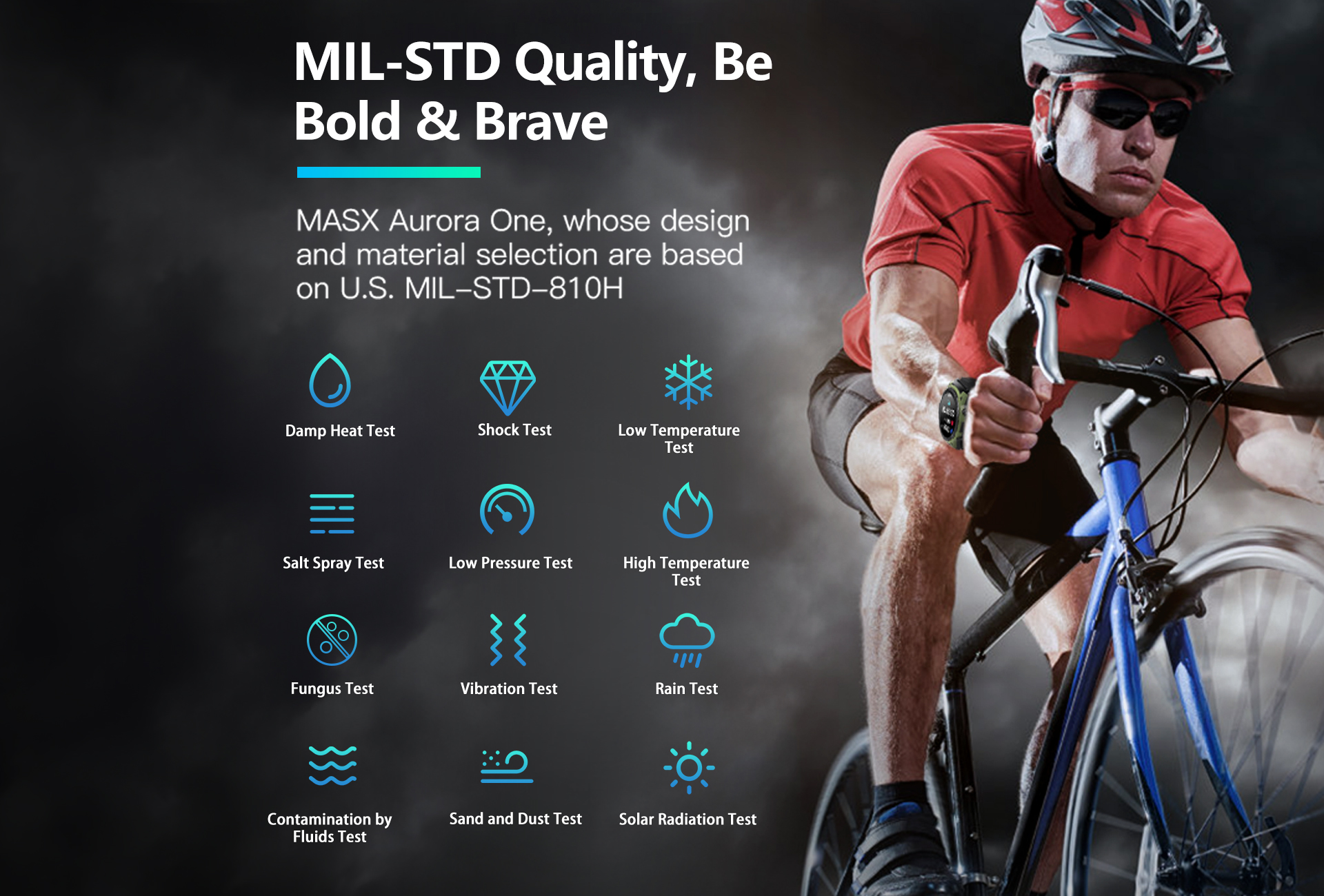 MIL-STD Quality, Be Bold & Brave

MASX Aurora One, whose design and material selection are based on U.S. MIL–STD–810H

Damp Heat Test

Shock Test

Low Temperature Test

Salt Spray Test

Low Pressure Test

High Temperature Test

Fungus Test

Vibration Test

Rain Test

Contamination by Fluids Test

Sand and Dust Test

Solar Radiation Test